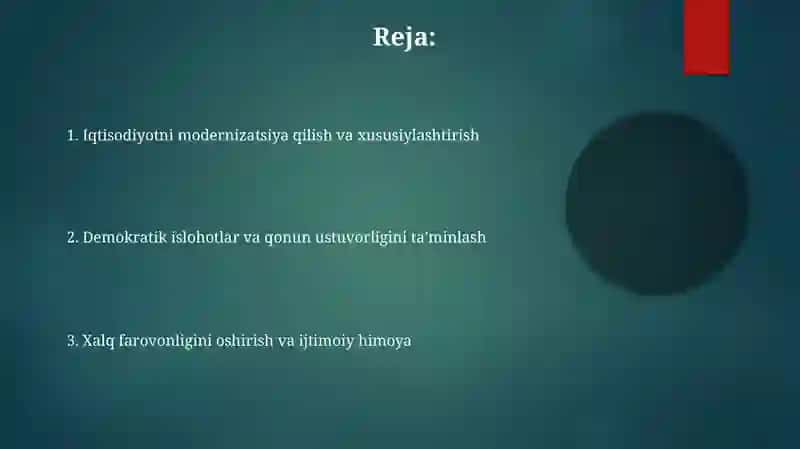 Reja:

1. Iqtisodiyotni modernizatsiya qilish va xususiylashtirish

2. Demokratik islohotlar va qonun ustuvorligini ta'minlash

3. Xalq farovonligini oshirish va ijtimoiy himoya